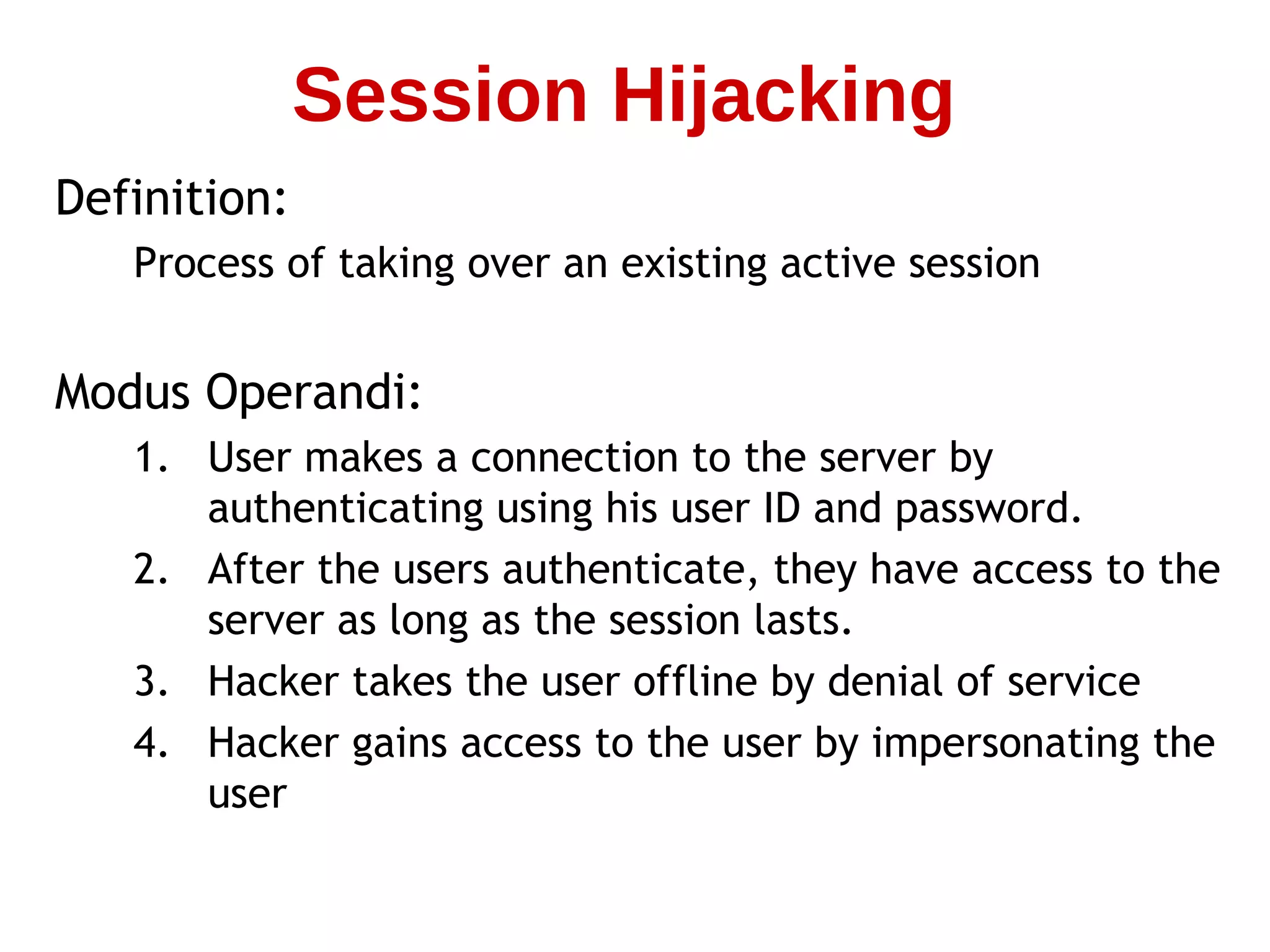 Session Hijacking

Definition:

Process of taking over an existing active session

Modus Operandi:

1. User makes a connection to the server by authenticating using his user ID and password.
2. After the users authenticate, they have access to the server as long as the session lasts.
3. Hacker takes the user offline by denial of service
4. Hacker gains access to the user by impersonating the user